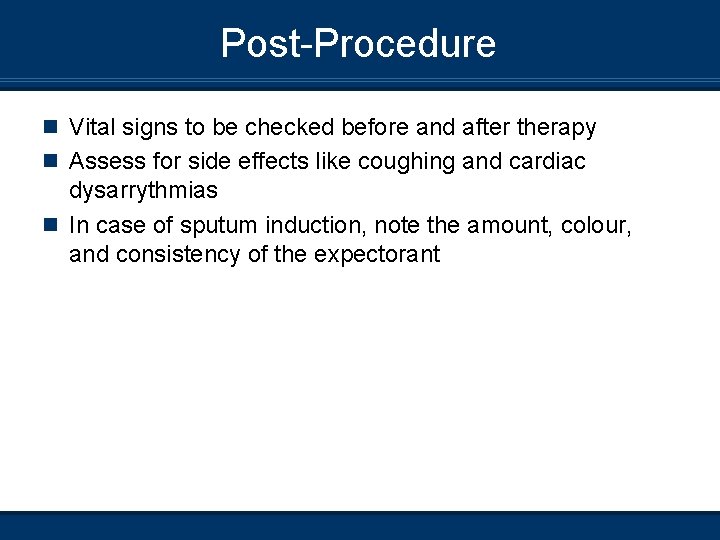 Post-Procedure

- Vital signs to be checked before and after therapy
- Assess for side effects like coughing and cardiac dysarrythmias
- In case of sputum induction, note the amount, colour, and consistency of the expectorant